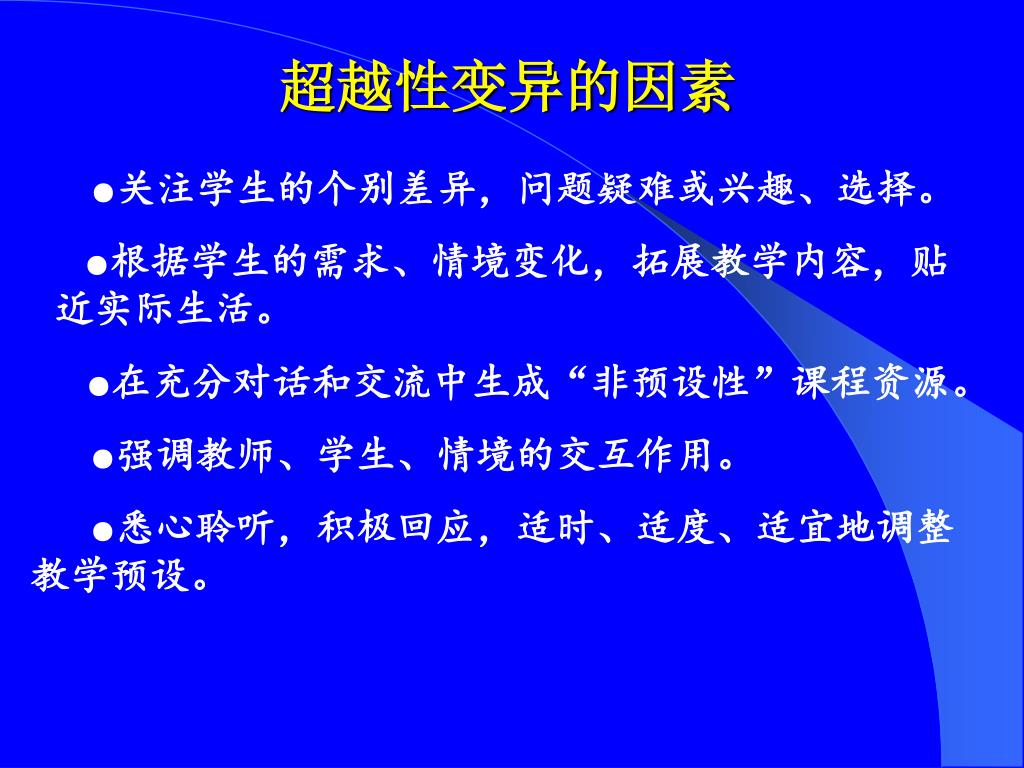 超越性变异的因素

●关注学生的个别差异，问题疑难或兴趣、选择。

●根据学生的需求、情境变化，拓展教学内容，贴近实际生活。

●在充分对话和交流中生成“非预设性”课程资源。

●强调教师、学生、情境的交互作用。

●悉心聆听，积极回应，适时、适度、适宜地调整教学预设。